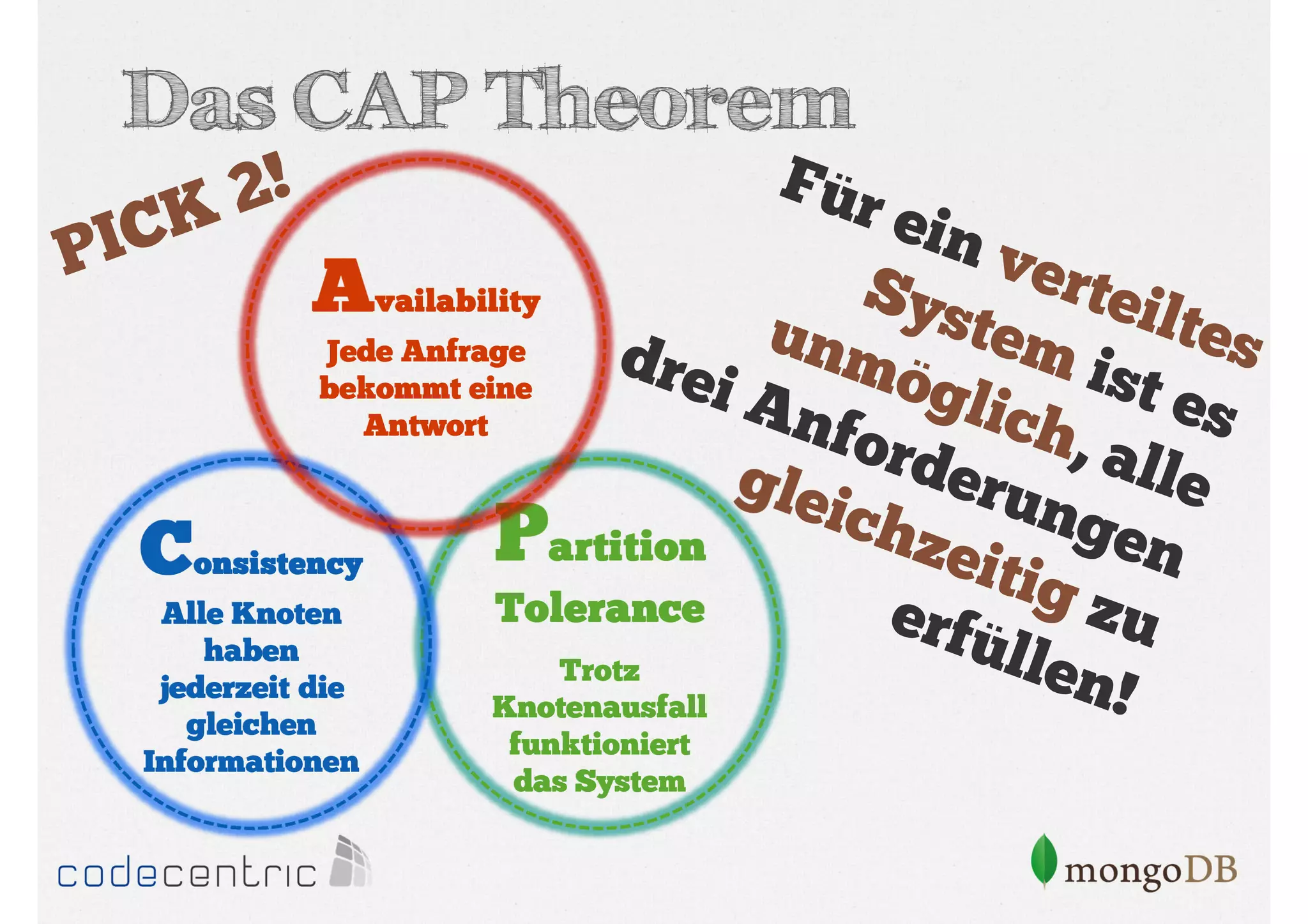 Das CAP Theorem

PICK 2!

Availability
Jede Anfrage bekommt eine Antwort

Consistency
Alle Knoten haben jederzeit die gleichen Informationen

Partition Tolerance
Trotz Knotenausfall funktioniert das System

Für ein verteiltes System ist es unmöglich, alle drei Anforderungen gleichzeitig zu erfüllen!

codecentric

mongoDB